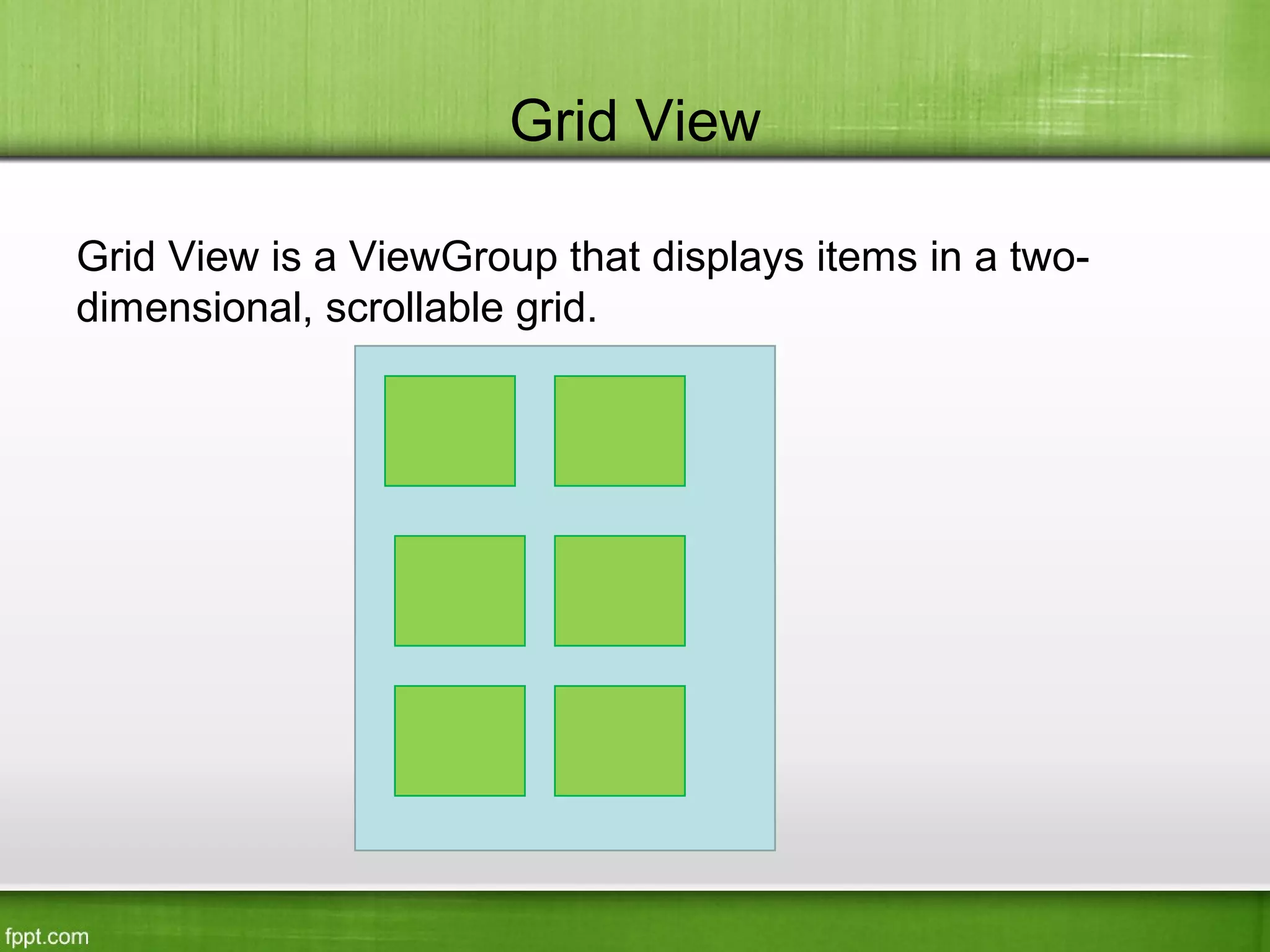 Grid View

Grid View is a ViewGroup that displays items in a two-dimensional, scrollable grid.

fppt.com